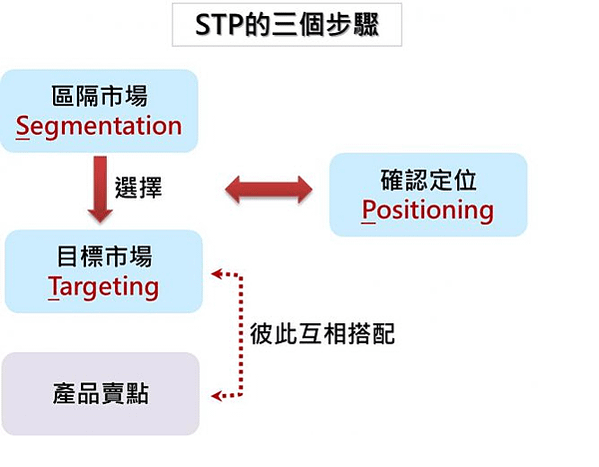 STP的三個步驟

區隔市場
Segmentation

選擇

確認定位
Positioning

目標市場
Targeting

彼此互相搭配

產品賣點